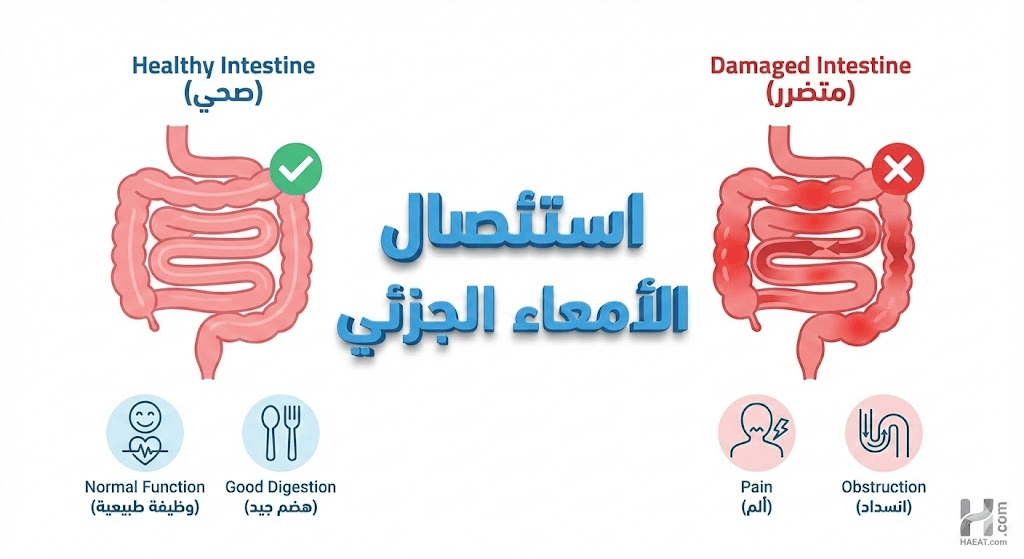 Healthy Intestine
(صحي)

Damaged Intestine
(متضرر)

استئصال
الأمعاء الجزئي

Normal Function
(وظيفة طبيعية)

Good Digestion
(هضم جيد)

Pain
(ألم)

Obstruction
(انسداد)

H.com
HAEAT.com